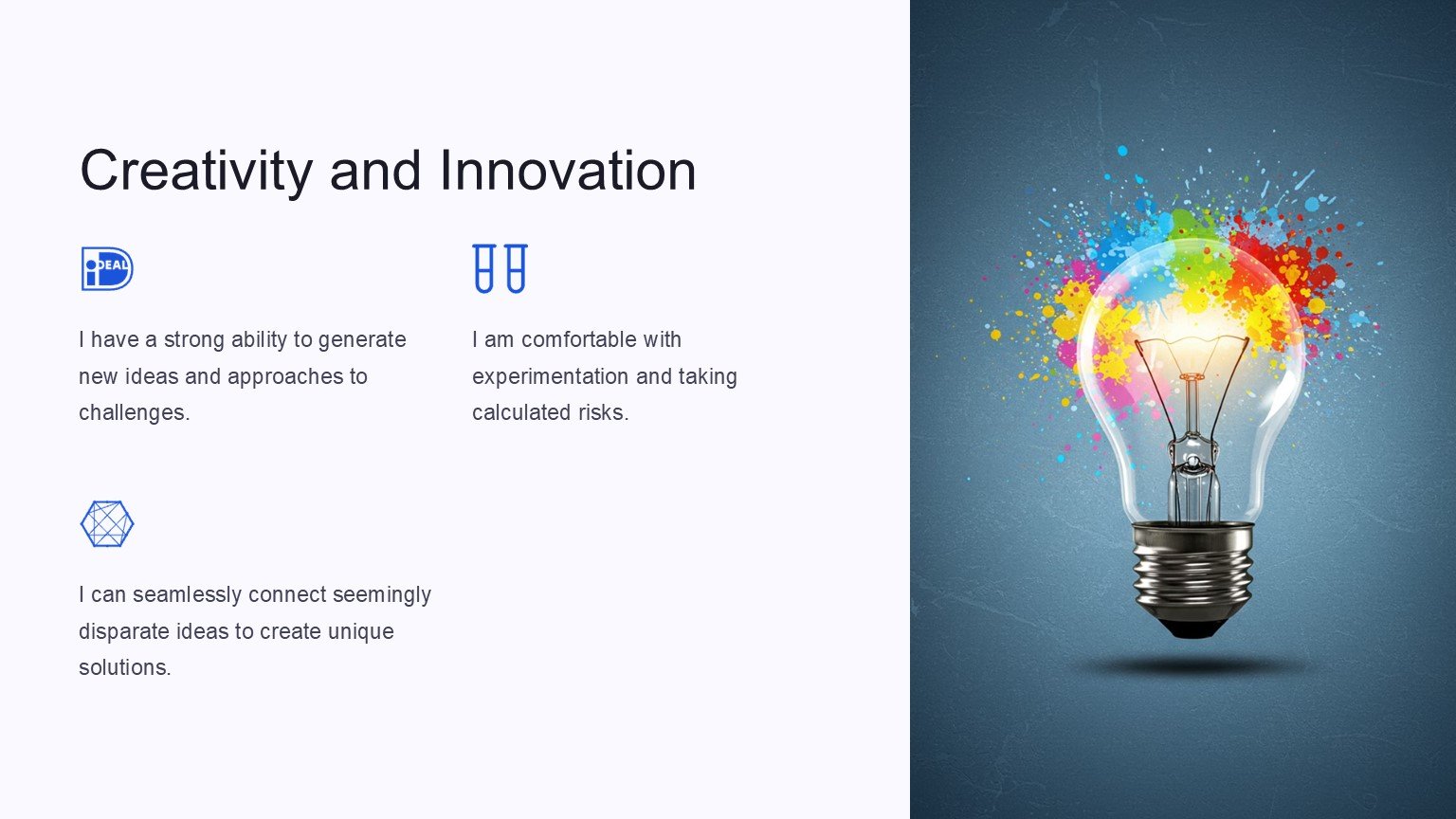 Creativity and Innovation

iDEAL

I have a strong ability to generate new ideas and approaches to challenges.

I am comfortable with experimentation and taking calculated risks.

I can seamlessly connect seemingly disparate ideas to create unique solutions.